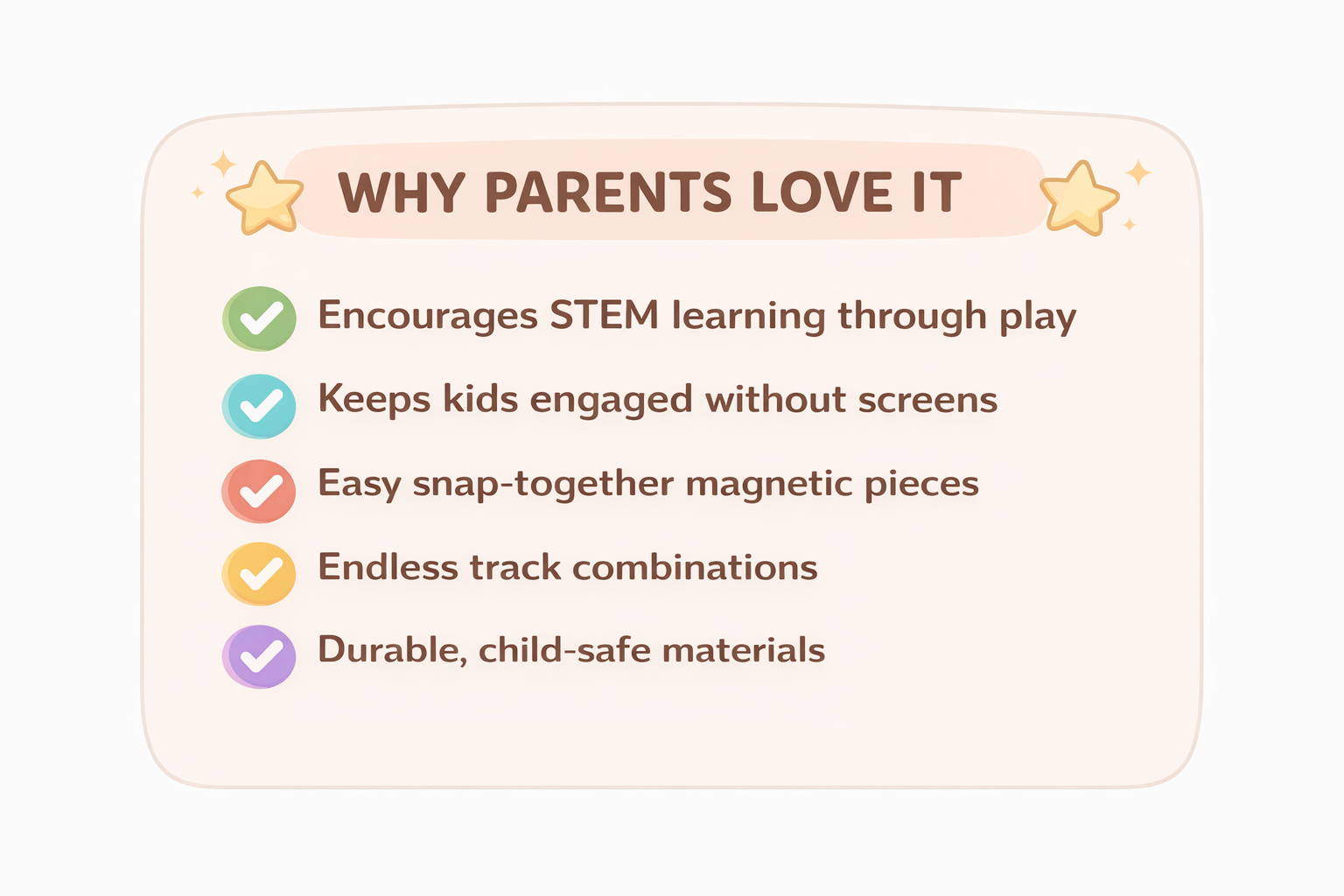 WHY PARENTS LOVE IT

Encourages STEM learning through play

Keeps kids engaged without screens

Easy snap-together magnetic pieces

Endless track combinations

Durable, child-safe materials